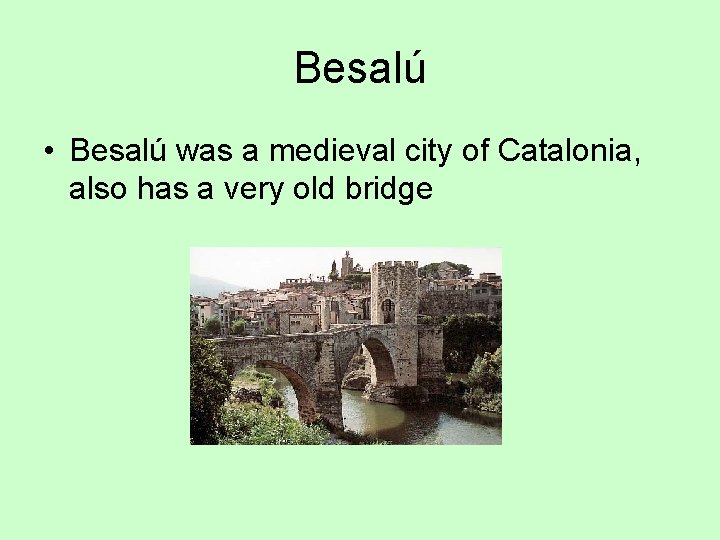 Besalú

• Besalú was a medieval city of Catalonia, also has a very old bridge